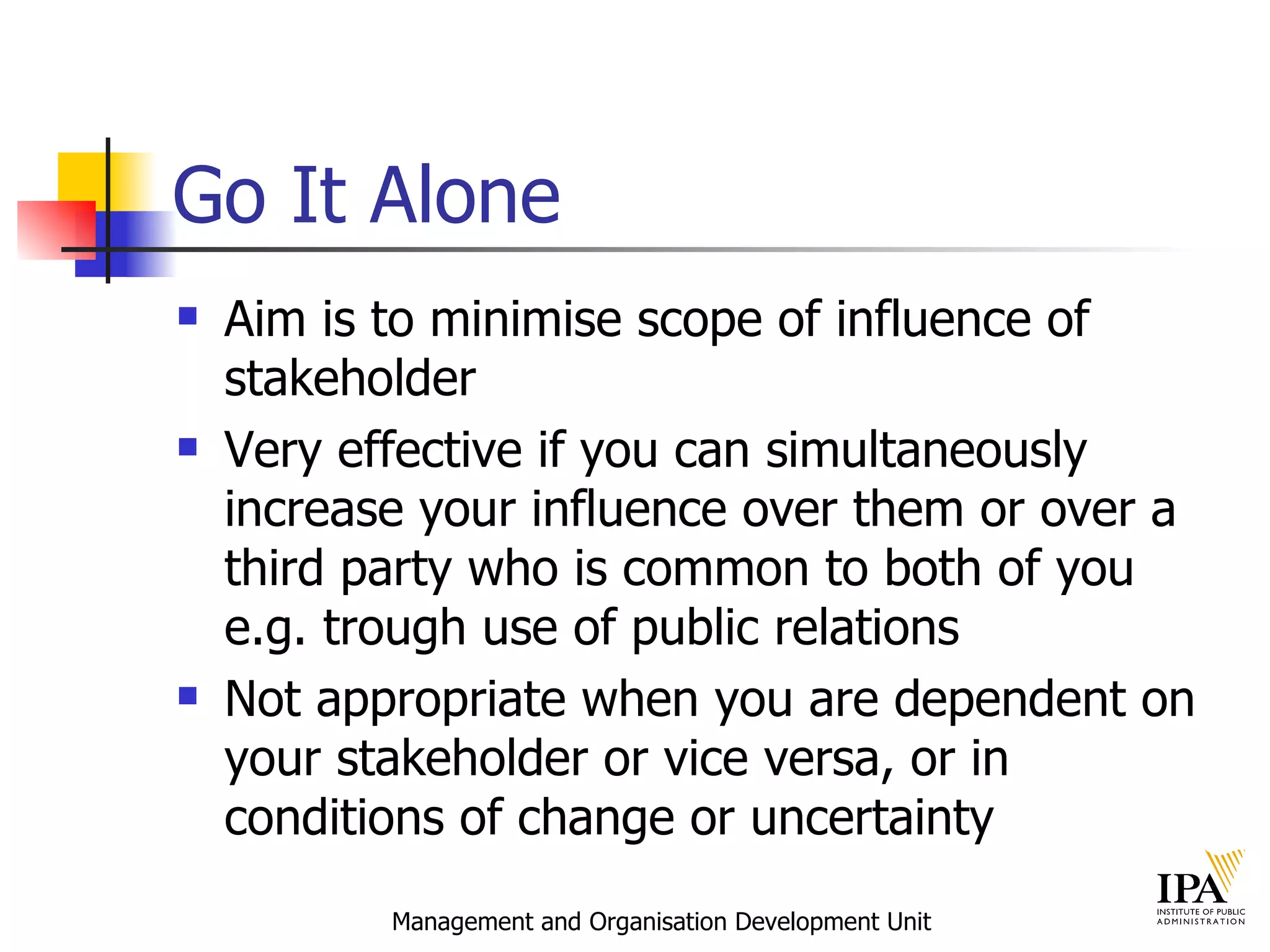 Go It Alone

- Aim is to minimise scope of influence of stakeholder
- Very effective if you can simultaneously increase your influence over them or over a third party who is common to both of you e.g. trough use of public relations
- Not appropriate when you are dependent on your stakeholder or vice versa, or in conditions of change or uncertainty

Management and Organisation Development Unit

IPA
INSTITUTE OF PUBLIC ADMINISTRATION